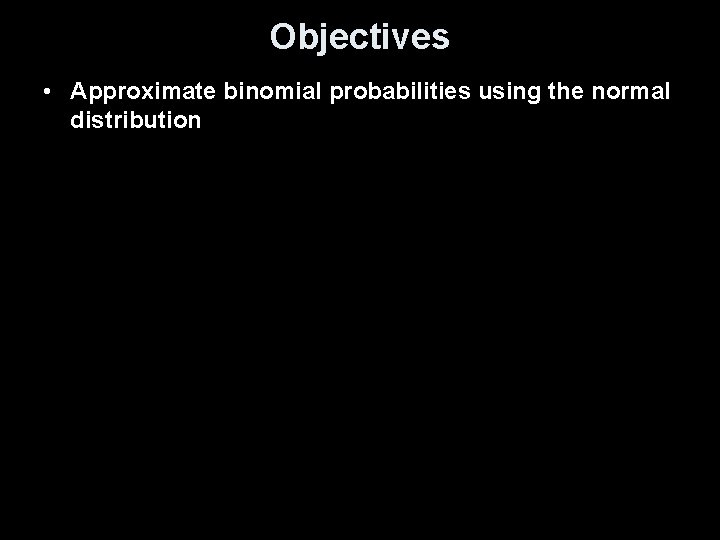 Objectives

• Approximate binomial probabilities using the normal distribution